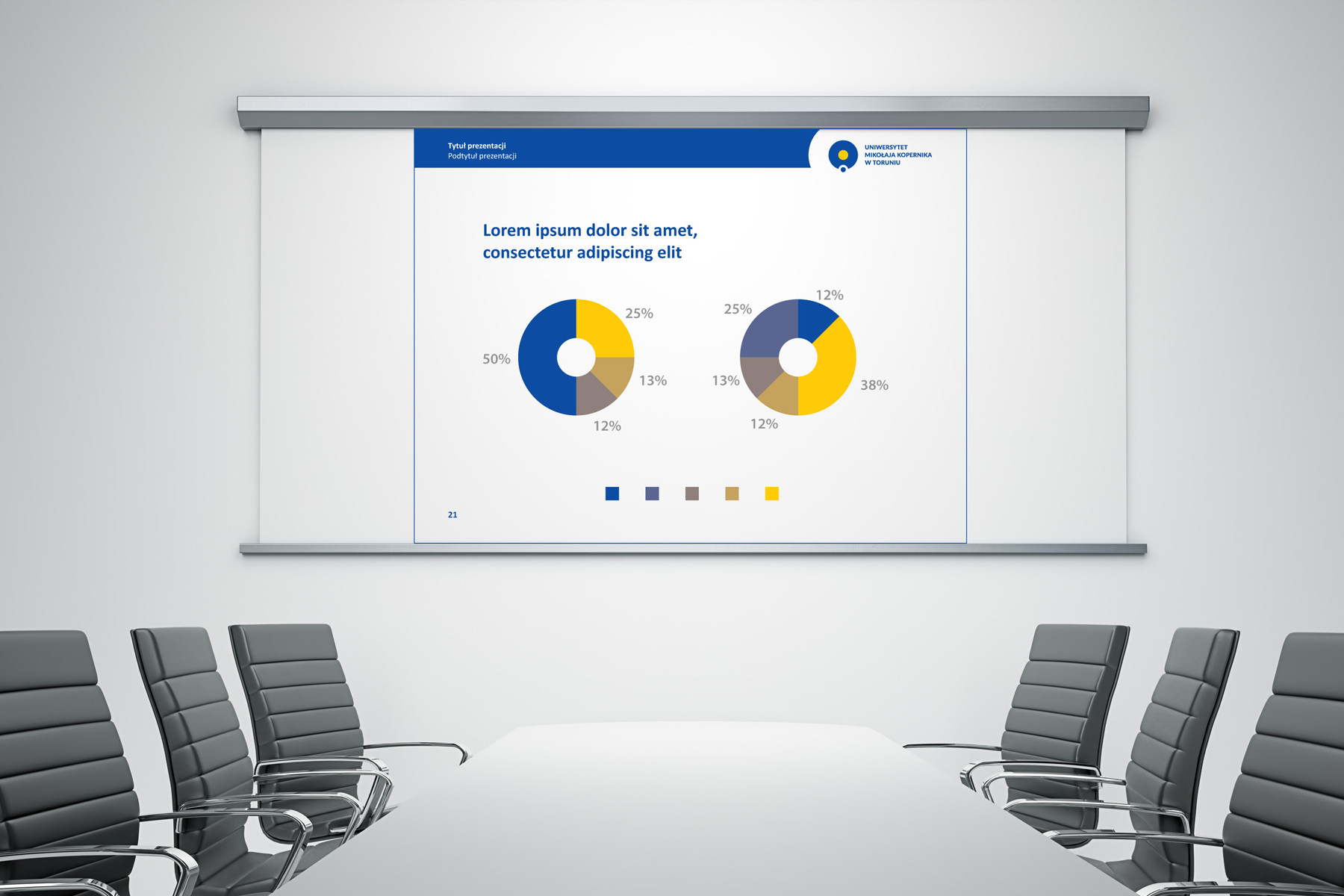 Tytuł prezentacji
Podtytuł prezentacji

UNIWERSYTET
MIKOŁAJA KOPERNIKA
W TORUNIU

Lorem ipsum dolor sit amet, consectetur adipiscing elit

25%
50%
13%
12%

12%
25%
13%
38%
12%

21